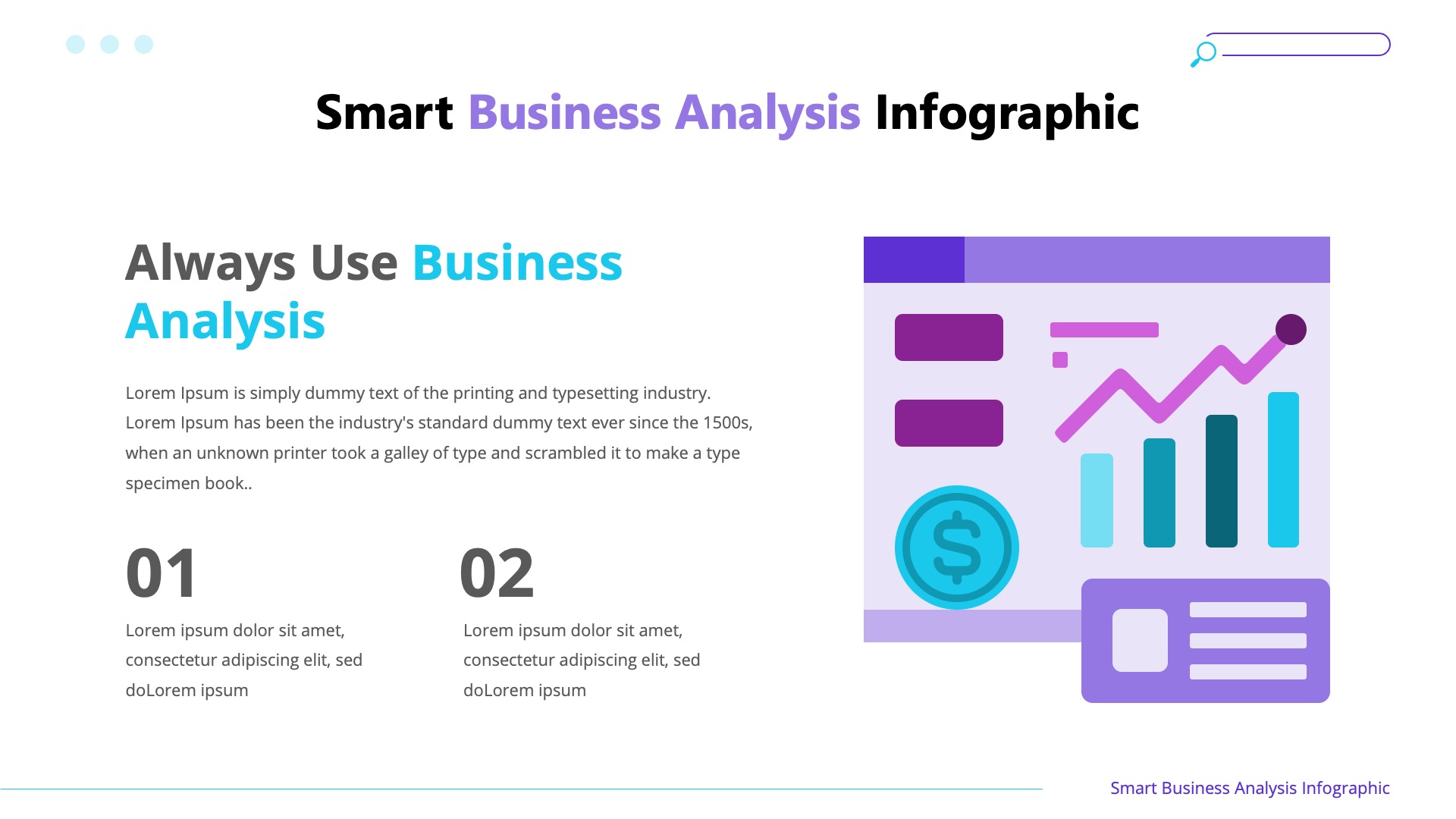 Smart Business Analysis Infographic

Always Use Business Analysis

Lorem Ipsum is simply dummy text of the printing and typesetting industry. Lorem Ipsum has been the industry's standard dummy text ever since the 1500s, when an unknown printer took a galley of type and scrambled it to make a type specimen book..

01

Lorem ipsum dolor sit amet, consectetur adipiscing elit, sed doLorem ipsum

02

Lorem ipsum dolor sit amet, consectetur adipiscing elit, sed doLorem ipsum

$

Smart Business Analysis Infographic